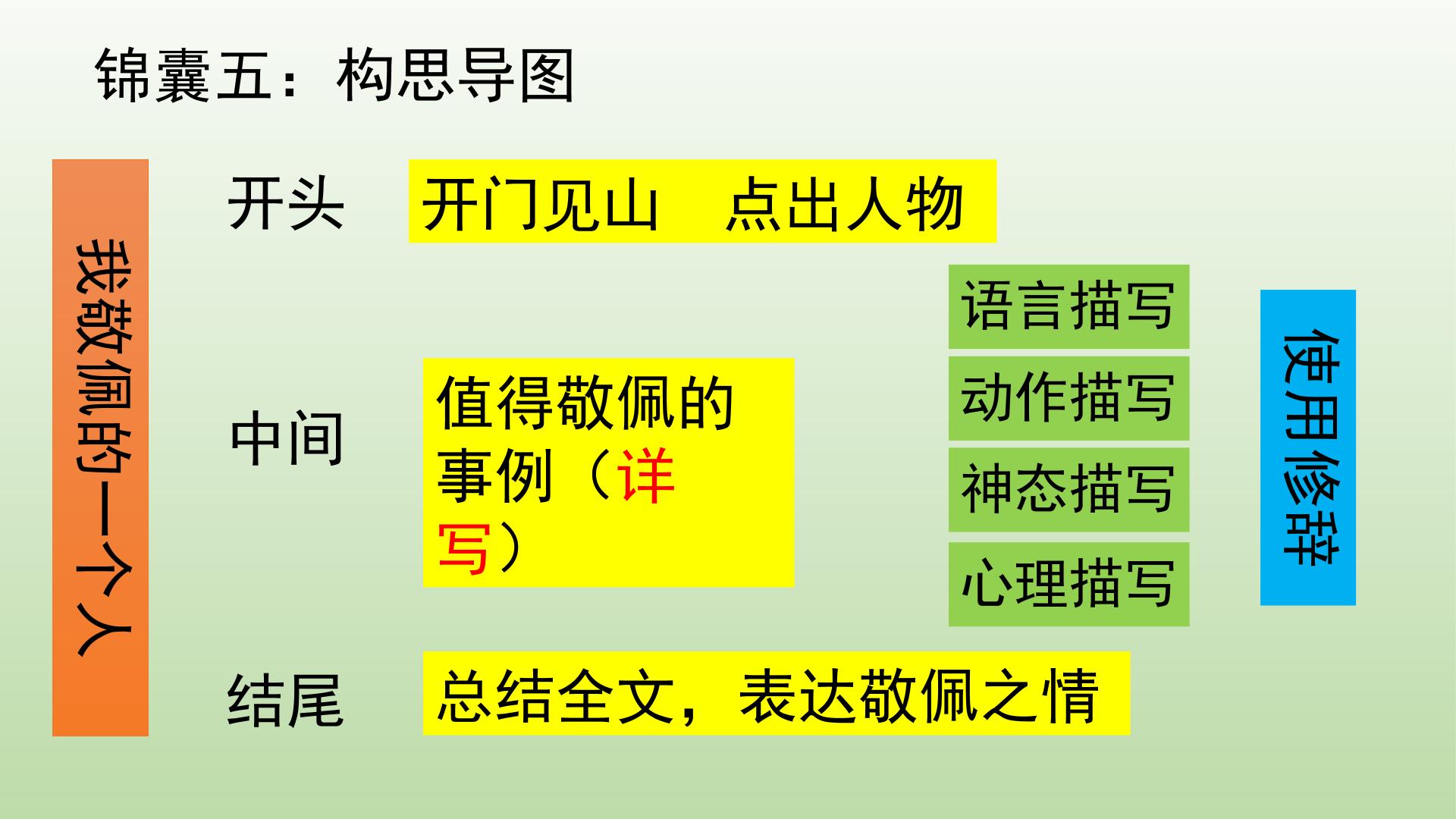 锦囊五：构思导图

我敬佩的一个人

开头

开门见山　点出人物

中间

值得敬佩的事例（详写）

语言描写

动作描写

神态描写

心理描写

使用修辞

结尾

总结全文，表达敬佩之情